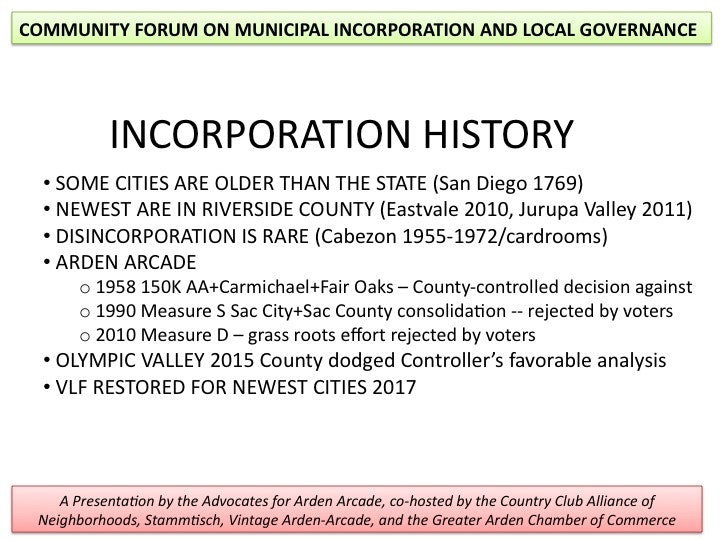 COMMUNITY FORUM ON MUNICIPAL INCORPORATION AND LOCAL GOVERNANCE

INCORPORATION HISTORY

• SOME CITIES ARE OLDER THAN THE STATE (San Diego 1769)
• NEWEST ARE IN RIVERSIDE COUNTY (Eastvale 2010, Jurupa Valley 2011)
• DISINCORPORATION IS RARE (Cabezon 1955-1972/cardrooms)
• ARDEN ARCADE
  o 1958 150K AA+Carmichael+Fair Oaks – County-controlled decision against
  o 1990 Measure S Sac City+Sac County consolidation -- rejected by voters
  o 2010 Measure D – grass roots effort rejected by voters
• OLYMPIC VALLEY 2015 County dodged Controller's favorable analysis
• VLF RESTORED FOR NEWEST CITIES 2017

A Presentation by the Advocates for Arden Arcade, co-hosted by the Country Club Alliance of Neighborhoods, Stammtisch, Vintage Arden-Arcade, and the Greater Arden Chamber of Commerce